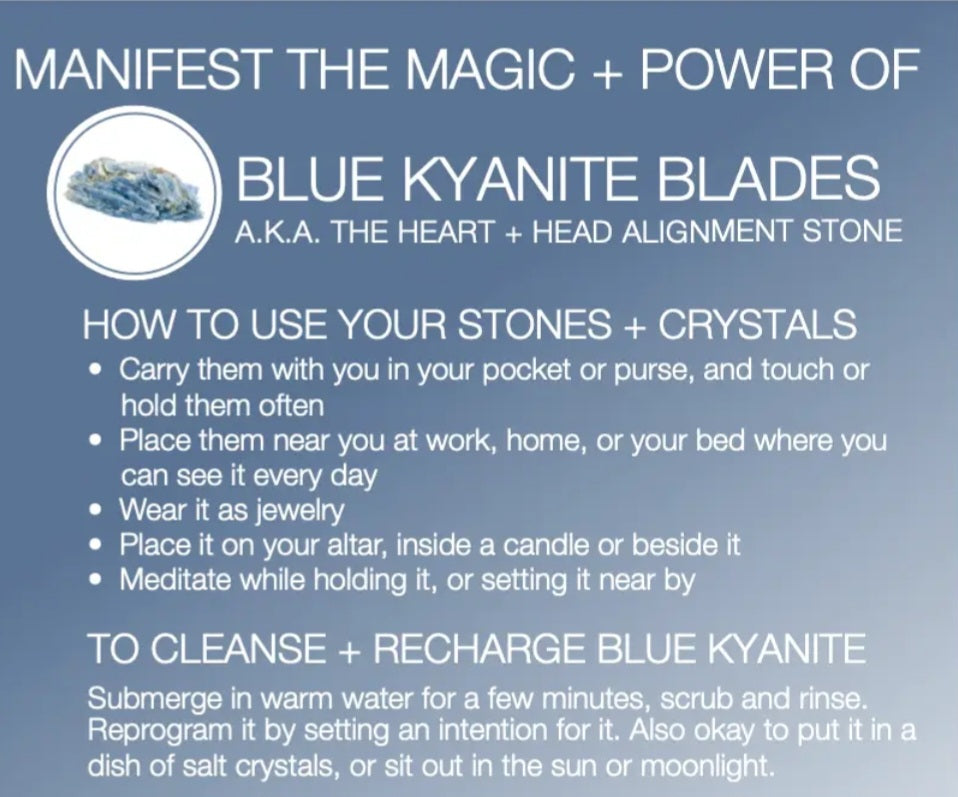 MANIFEST THE MAGIC + POWER OF

BLUE KYANITE BLADES
A.K.A. THE HEART + HEAD ALIGNMENT STONE

HOW TO USE YOUR STONES + CRYSTALS
• Carry them with you in your pocket or purse, and touch or hold them often
• Place them near you at work, home, or your bed where you can see it every day
• Wear it as jewelry
• Place it on your altar, inside a candle or beside it
• Meditate while holding it, or setting it near by

TO CLEANSE + RECHARGE BLUE KYANITE
Submerge in warm water for a few minutes, scrub and rinse. Reprogram it by setting an intention for it. Also okay to put it in a dish of salt crystals, or sit out in the sun or moonlight.